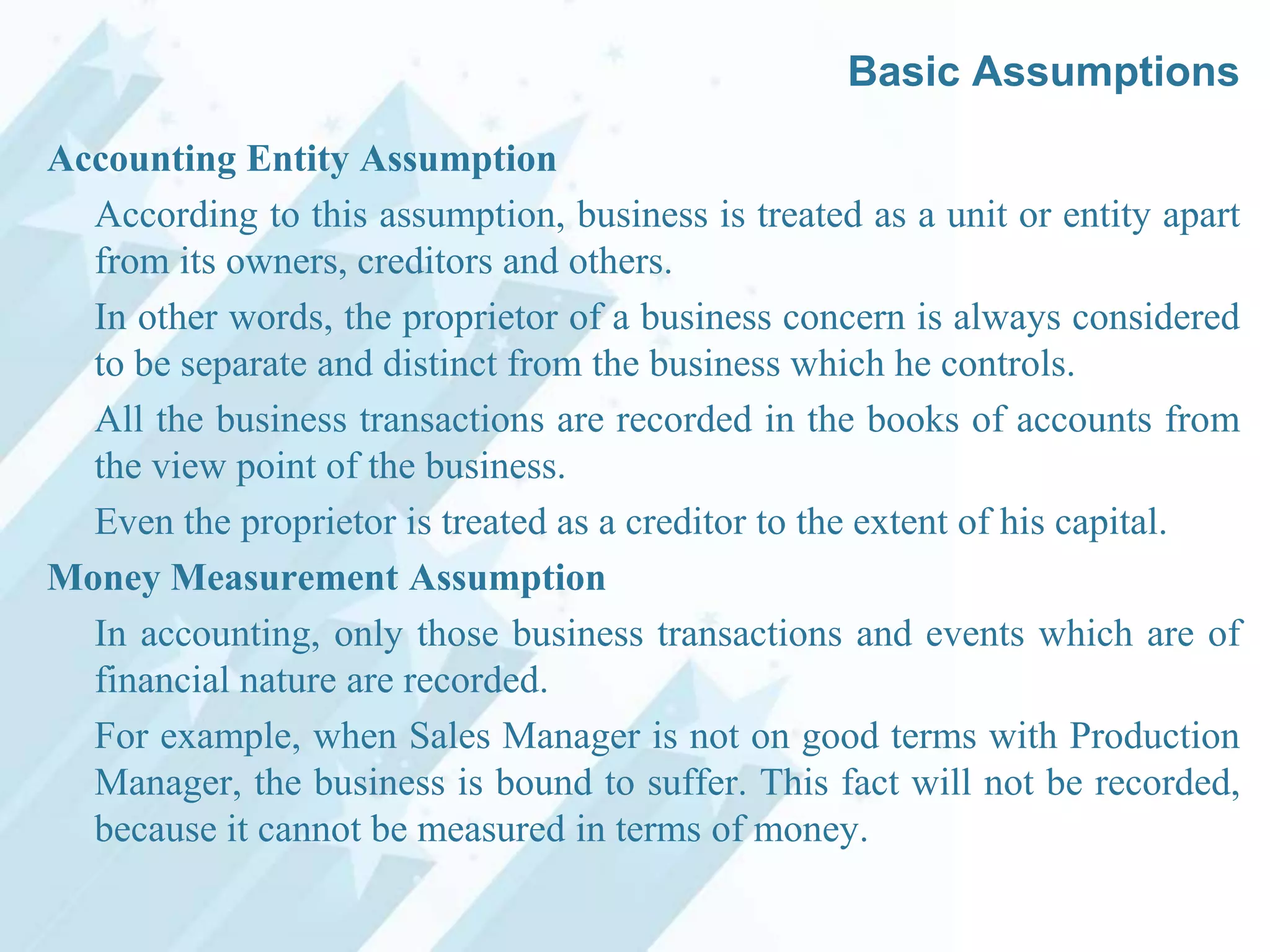 Basic Assumptions

Accounting Entity Assumption

According to this assumption, business is treated as a unit or entity apart from its owners, creditors and others.

In other words, the proprietor of a business concern is always considered to be separate and distinct from the business which he controls.

All the business transactions are recorded in the books of accounts from the view point of the business.

Even the proprietor is treated as a creditor to the extent of his capital.

Money Measurement Assumption

In accounting, only those business transactions and events which are of financial nature are recorded.

For example, when Sales Manager is not on good terms with Production Manager, the business is bound to suffer. This fact will not be recorded, because it cannot be measured in terms of money.